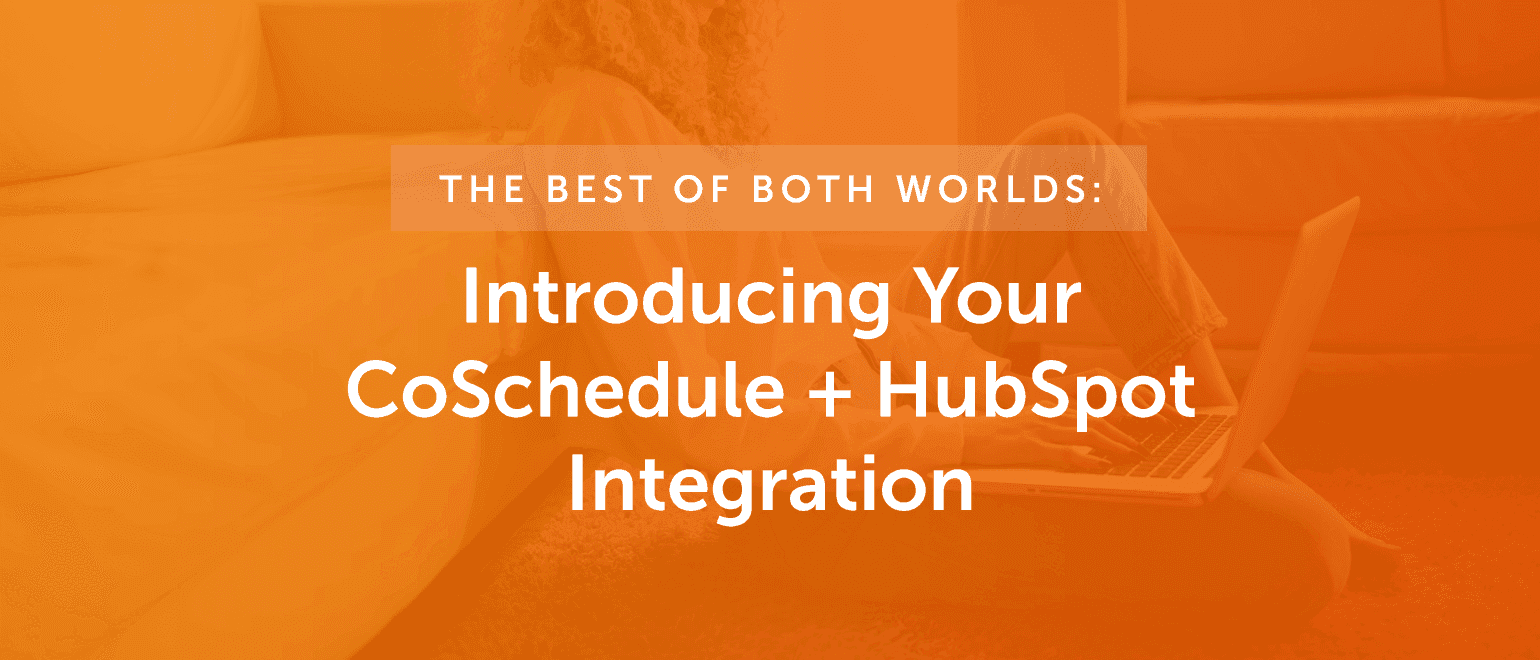 THE BEST OF BOTH WORLDS:

Introducing Your CoSchedule + HubSpot Integration